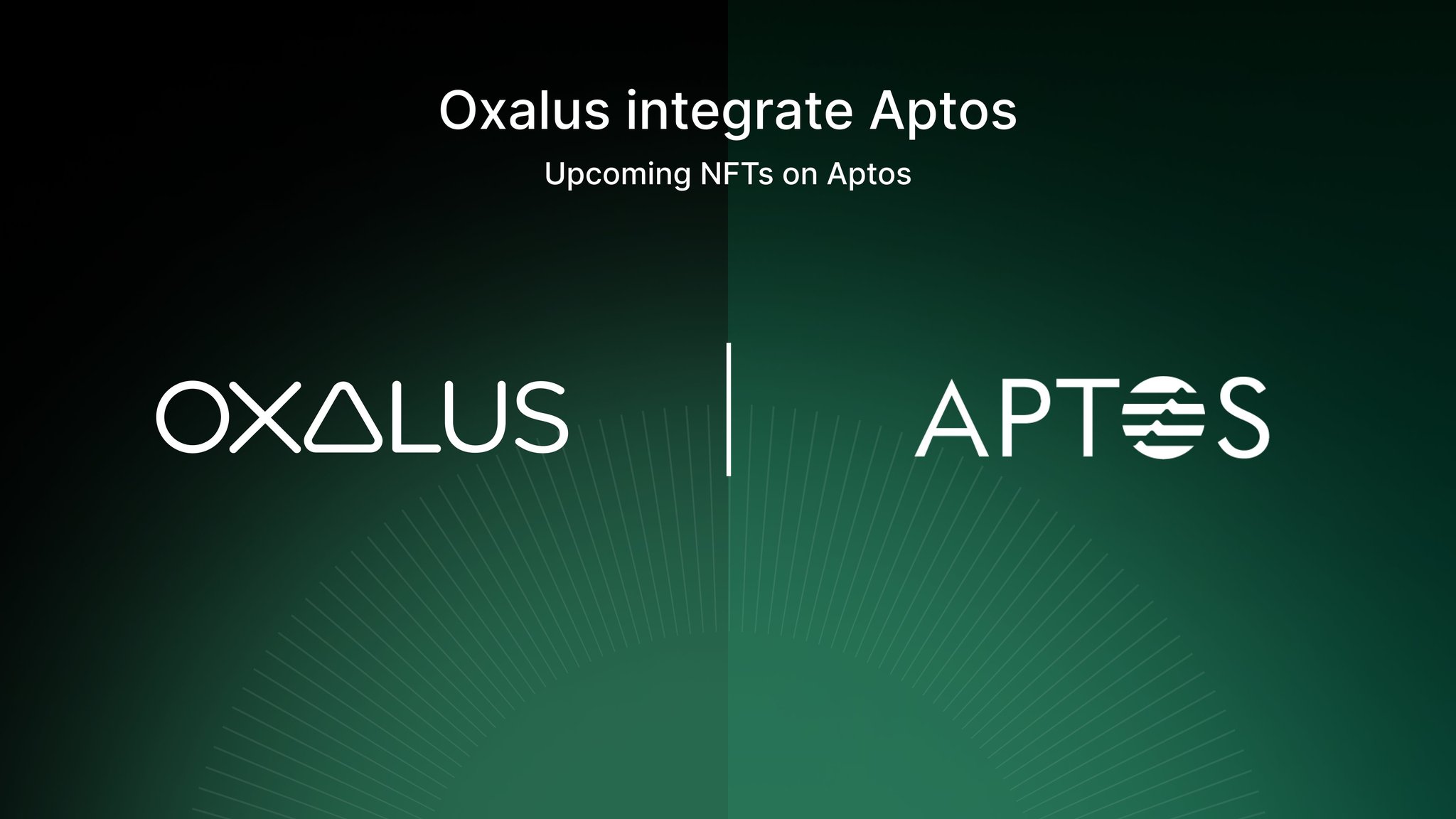 Oxalus integrate Aptos

Upcoming NFTs on Aptos

OXALUS

APTOS